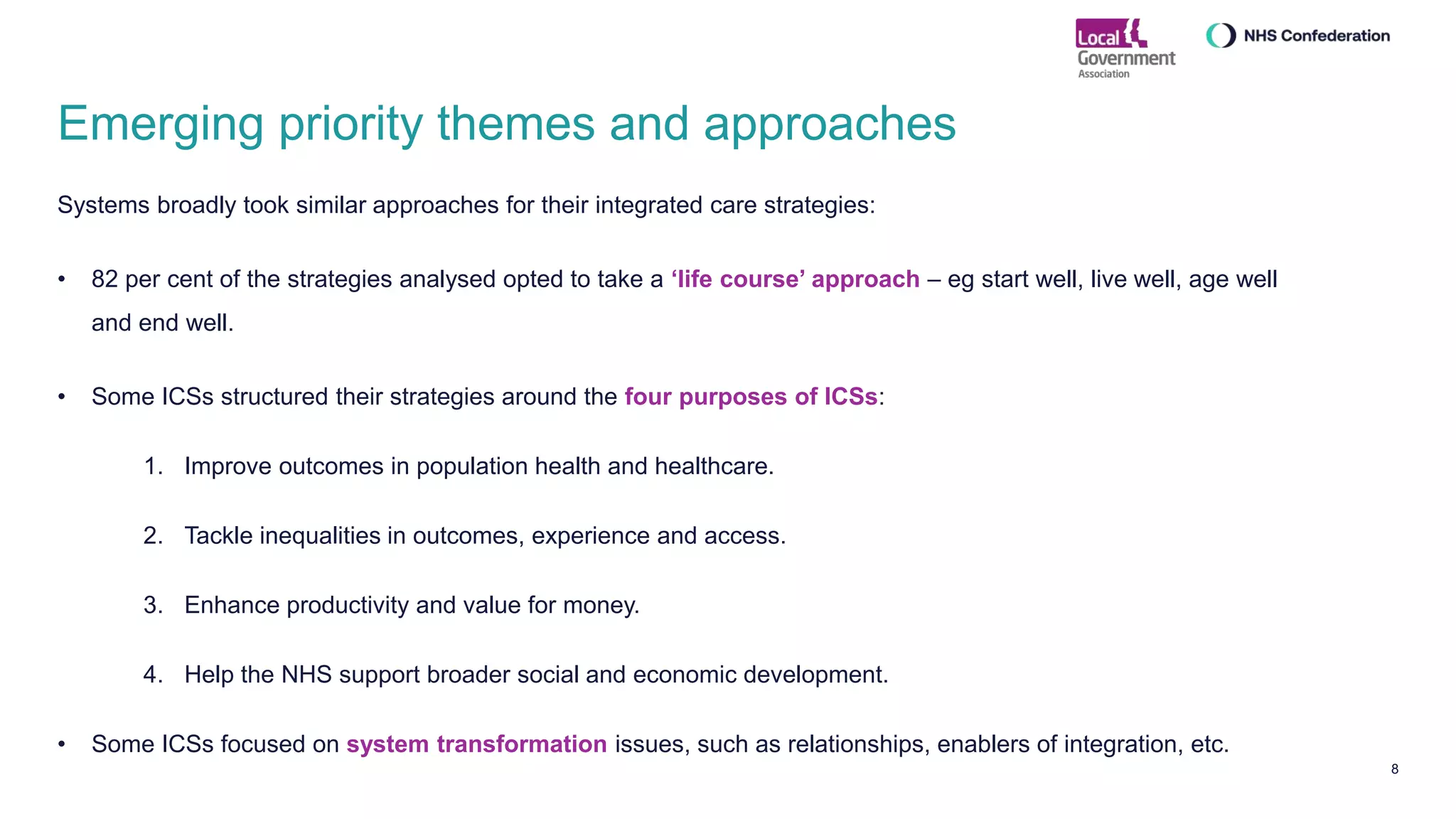 Local Government Association

NHS Confederation

Emerging priority themes and approaches

Systems broadly took similar approaches for their integrated care strategies:

• 82 per cent of the strategies analysed opted to take a ‘life course’ approach – eg start well, live well, age well and end well.

• Some ICSs structured their strategies around the four purposes of ICSs:

1. Improve outcomes in population health and healthcare.

2. Tackle inequalities in outcomes, experience and access.

3. Enhance productivity and value for money.

4. Help the NHS support broader social and economic development.

• Some ICSs focused on system transformation issues, such as relationships, enablers of integration, etc.

8